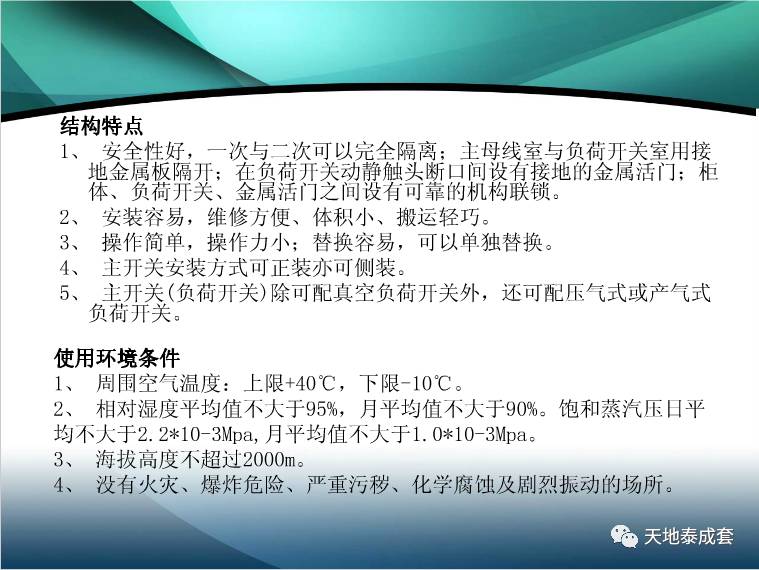 结构特点
1、 安全性好，一次与二次可以完全隔离；主母线室与负荷开关室用接地金属板隔开；在负荷开关动静触头断口间设有接地的金属活门；柜体、负荷开关、金属活门之间设有可靠的机构联锁。
2、 安装容易，维修方便、体积小、搬运轻巧。
3、 操作简单，操作力小；替换容易，可以单独替换。
4、 主开关安装方式可正装亦可侧装。
5、 主开关(负荷开关)除可配真空负荷开关外，还可配压气式或产气式负荷开关。

使用环境条件
1、 周围空气温度：上限+40℃，下限-10℃。
2、 相对湿度平均值不大于95%，月平均值不大于90%。饱和蒸汽压日平均不大于2.2*10-3Mpa,月平均值不大于1.0*10-3Mpa。
3、 海拔高度不超过2000m。
4、 没有火灾、爆炸危险、严重污秽、化学腐蚀及剧烈振动的场所。

天地泰成套